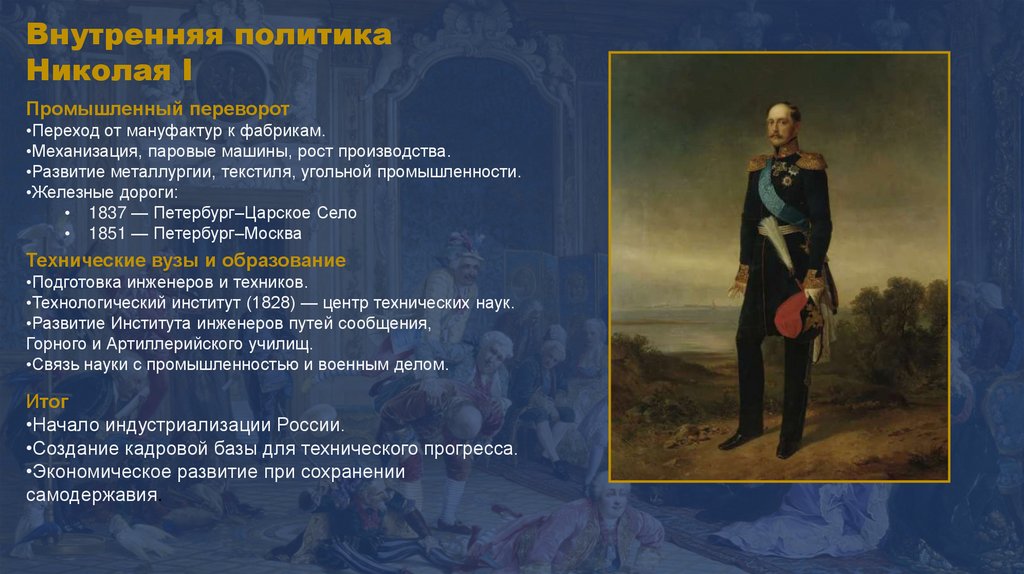 Внутренняя политика
Николая I

Промышленный переворот
•Переход от мануфактур к фабрикам.
•Механизация, паровые машины, рост производства.
•Развитие металлургии, текстиля, угольной промышленности.
•Железные дороги:
• 1837 — Петербург–Царское Село
• 1851 — Петербург–Москва

Технические вузы и образование
•Подготовка инженеров и техников.
•Технологический институт (1828) — центр технических наук.
•Развитие Института инженеров путей сообщения, Горного и Артиллерийского училищ.
•Связь науки с промышленностью и военным делом.

Итог
•Начало индустриализации России.
•Создание кадровой базы для технического прогресса.
•Экономическое развитие при сохранении самодержавия